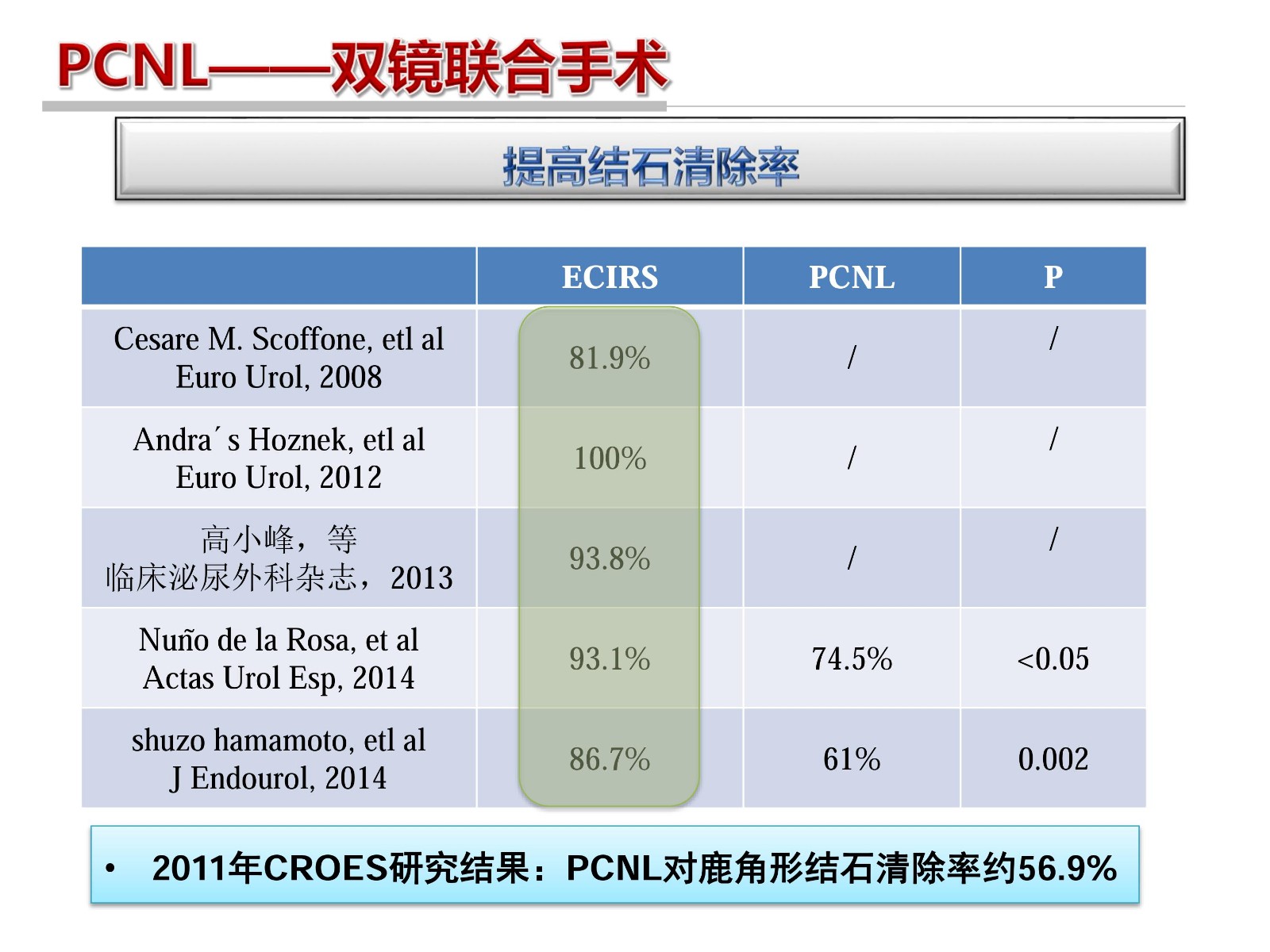 PCNL——双镜联合手术

提高结石清除率

| | ECIRS | PCNL | P |
|---|---|---|---|
| Cesare M. Scoffone, etl al Euro Urol, 2008 | 81.9% | / | / |
| Andra´s Hoznek, etl al Euro Urol, 2012 | 100% | / | / |
| 高小峰，等 临床泌尿外科杂志，2013 | 93.8% | / | / |
| Nuño de la Rosa, et al Actas Urol Esp, 2014 | 93.1% | 74.5% | <0.05 |
| shuzo hamamoto, etl al J Endourol, 2014 | 86.7% | 61% | 0.002 |

• 2011年CROES研究结果：PCNL对鹿角形结石清除率约56.9%